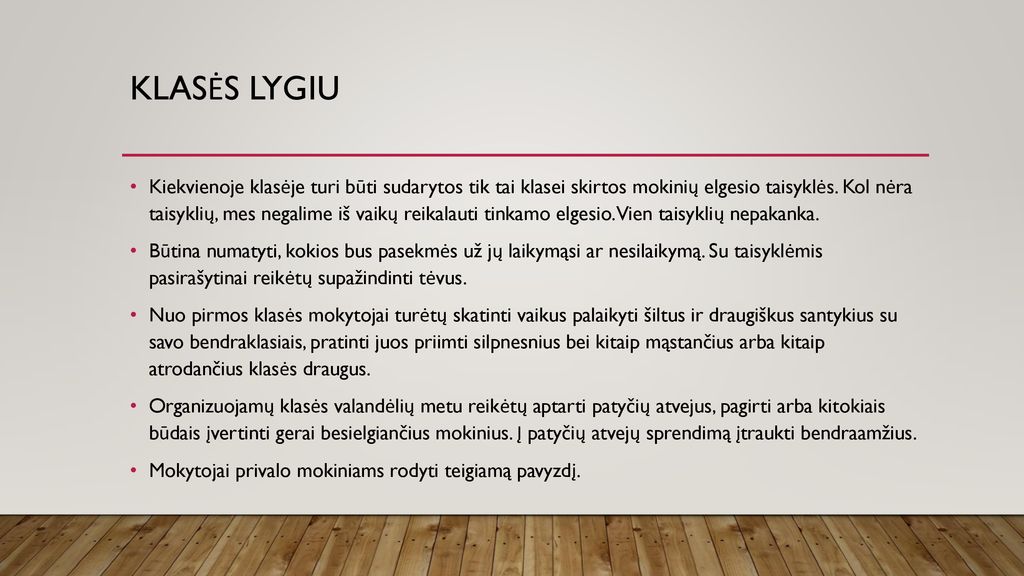 KLASĖS LYGIU

• Kiekvienoje klasėje turi būti sudarytos tik tai klasei skirtos mokinių elgesio taisyklės. Kol nėra taisyklių, mes negalime iš vaikų reikalauti tinkamo elgesio. Vien taisyklių nepakanka.

• Būtina numatyti, kokios bus pasekmės už jų laikymąsi ar nesilaikymą. Su taisyklėmis pasirašytinai reikėtų supažindinti tėvus.

• Nuo pirmos klasės mokytojai turėtų skatinti vaikus palaikyti šiltus ir draugiškus santykius su savo bendraklasiais, pratinti juos priimti silpnesnius bei kitaip mąstančius arba kitaip atrodančius klasės draugus.

• Organizuojamų klasės valandėlių metu reikėtų aptarti patyčių atvejus, pagirti arba kitokiais būdais įvertinti gerai besielgiančius mokinius. Į patyčių atvejų sprendimą įtraukti bendraamžius.

• Mokytojai privalo mokiniams rodyti teigiamą pavyzdį.